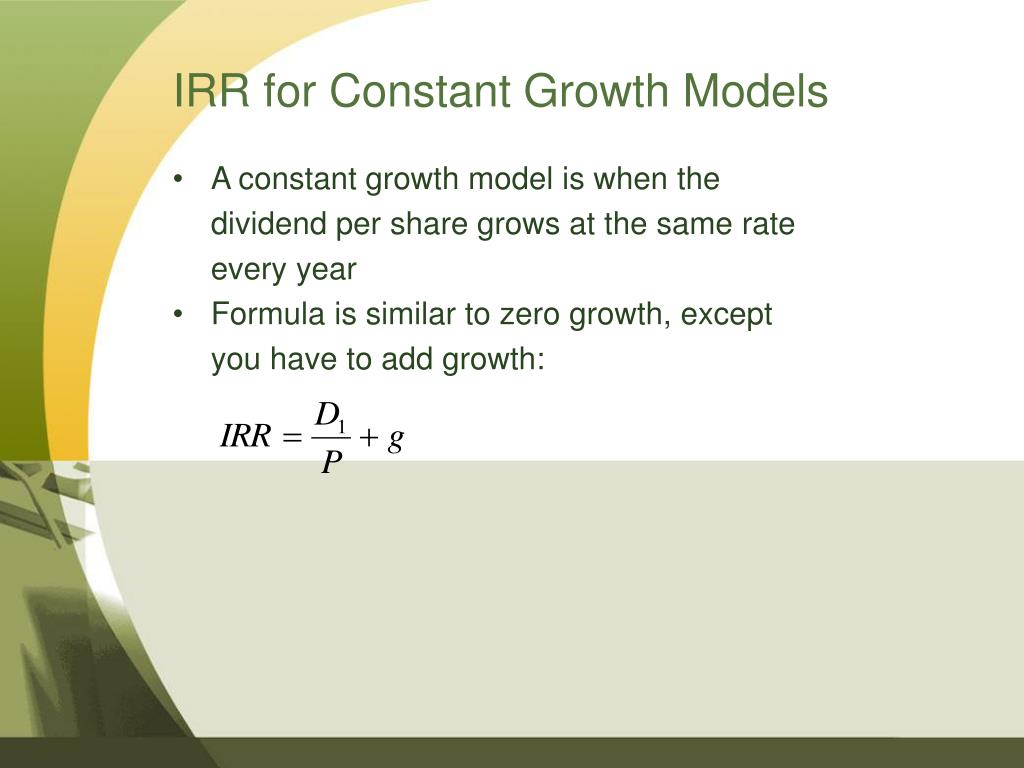 IRR for Constant Growth Models

• A constant growth model is when the dividend per share grows at the same rate every year
• Formula is similar to zero growth, except you have to add growth:

$IRR = \frac{D_1}{P} + g$